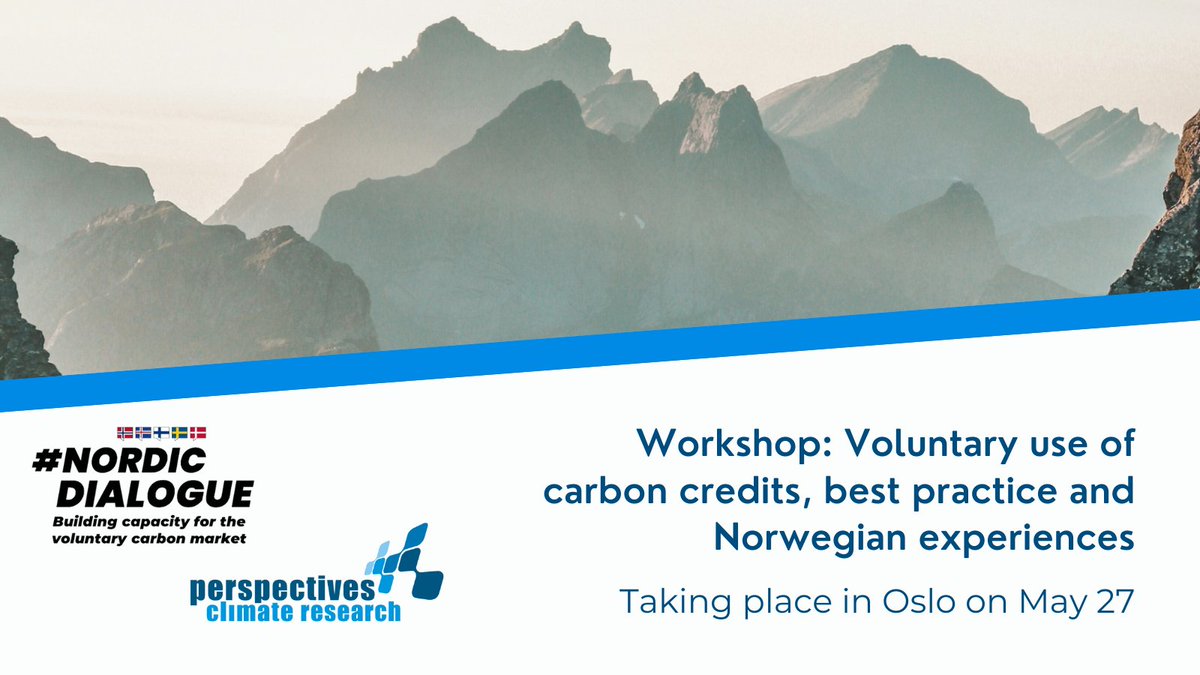 #NORDIC DIALOGUE
Building capacity for the voluntary carbon market

perspectives climate research

Workshop: Voluntary use of carbon credits, best practice and Norwegian experiences

Taking place in Oslo on May 27